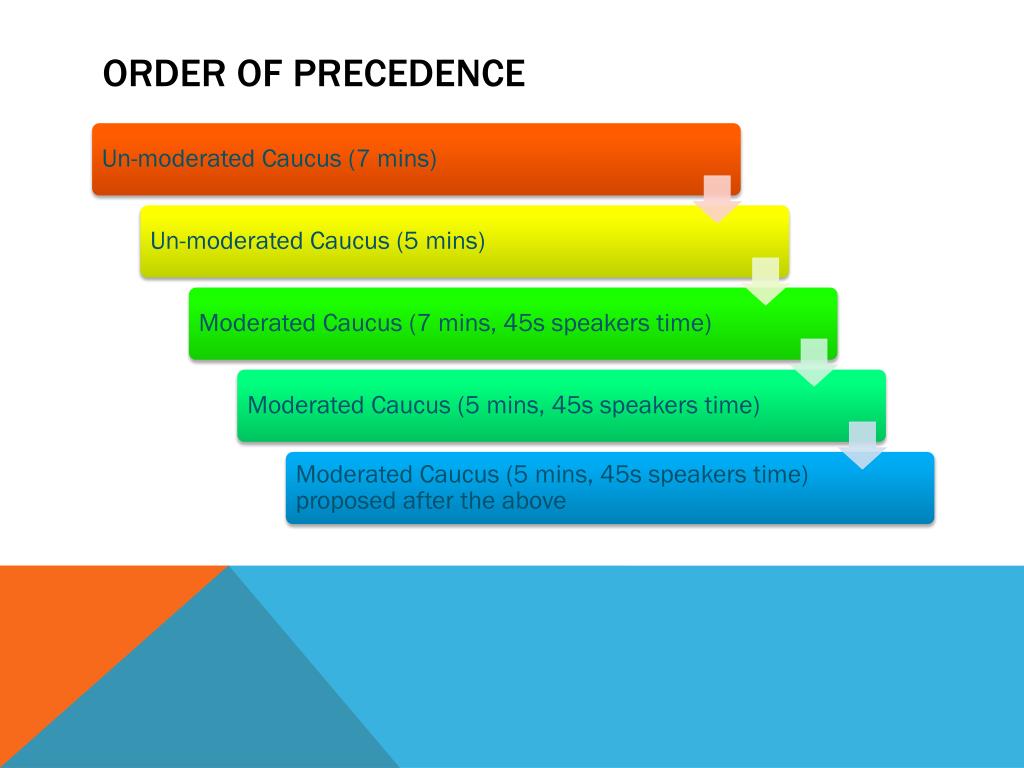 ORDER OF PRECEDENCE

Un-moderated Caucus (7 mins)

Un-moderated Caucus (5 mins)

Moderated Caucus (7 mins, 45s speakers time)

Moderated Caucus (5 mins, 45s speakers time)

Moderated Caucus (5 mins, 45s speakers time) proposed after the above